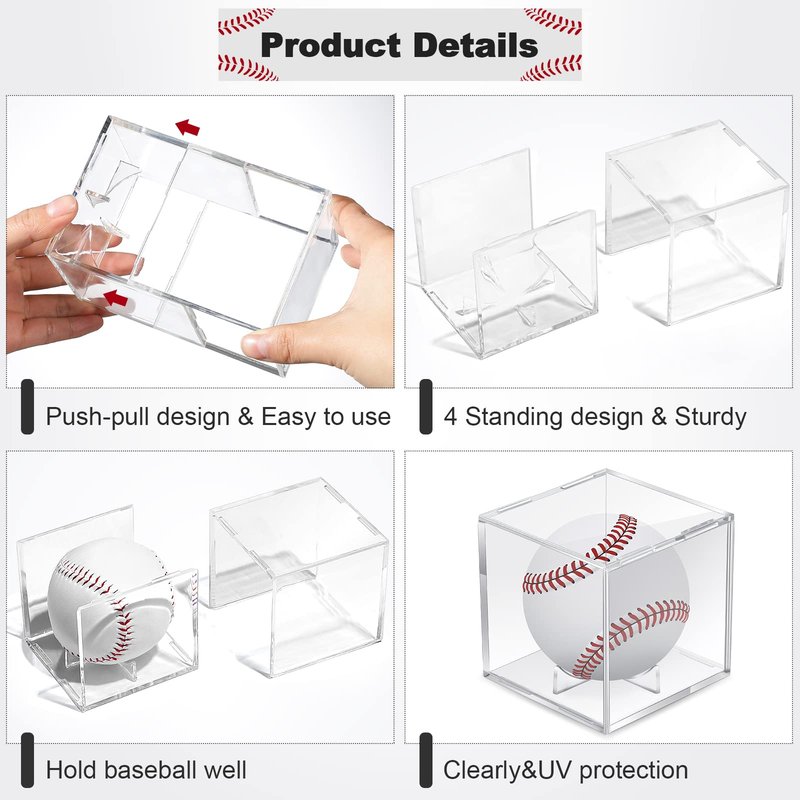 Product Details

Push-pull design & Easy to use

4 Standing design & Sturdy

Hold baseball well

Clearly&UV protection